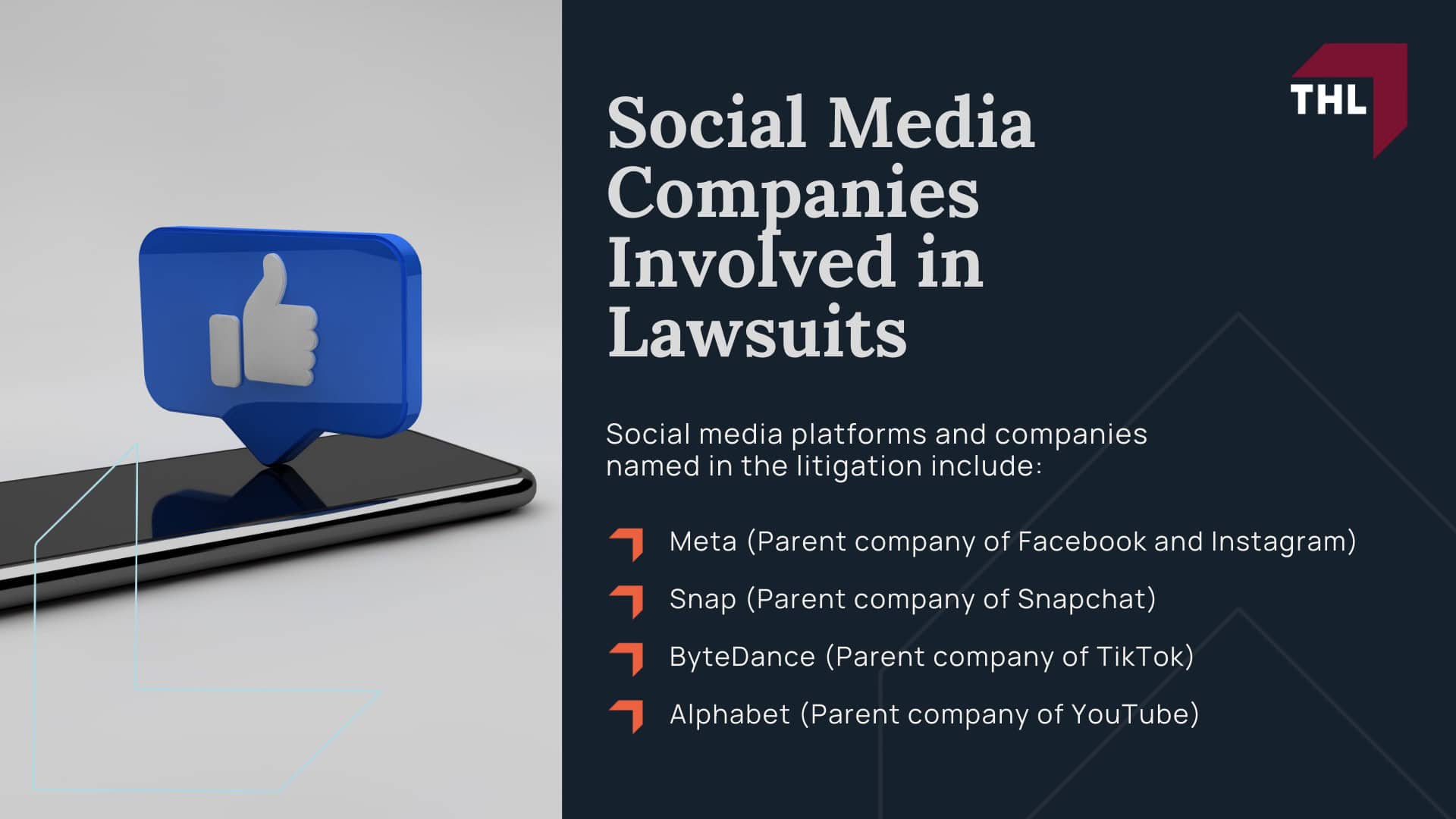 THL

Social Media Companies Involved in Lawsuits

Social media platforms and companies named in the litigation include:

Meta (Parent company of Facebook and Instagram)

Snap (Parent company of Snapchat)

ByteDance (Parent company of TikTok)

Alphabet (Parent company of YouTube)